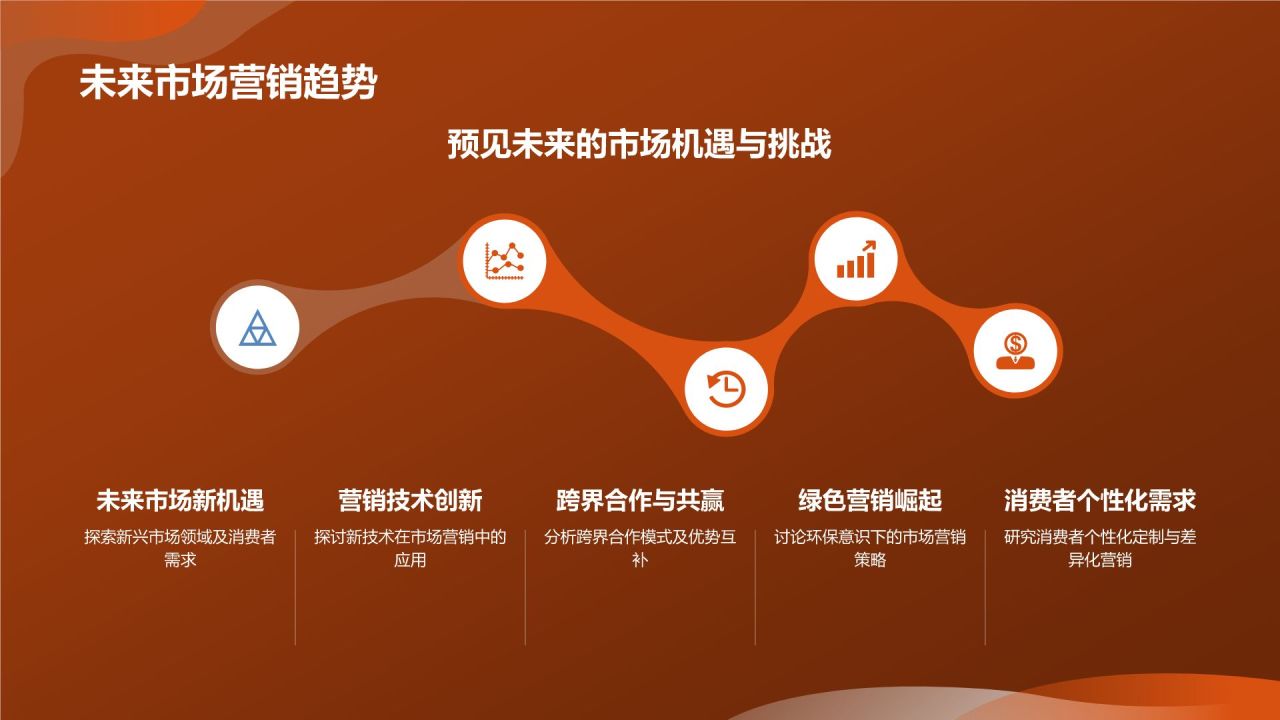 未来市场营销趋势

预见未来的市场机遇与挑战

未来市场新机遇

探索新兴市场领域及消费者需求

营销技术创新

探讨新技术在市场营销中的应用

跨界合作与共赢

分析跨界合作模式及优势互补

绿色营销崛起

讨论环保意识下的市场营销策略

消费者个性化需求

研究消费者个性化定制与差异化营销